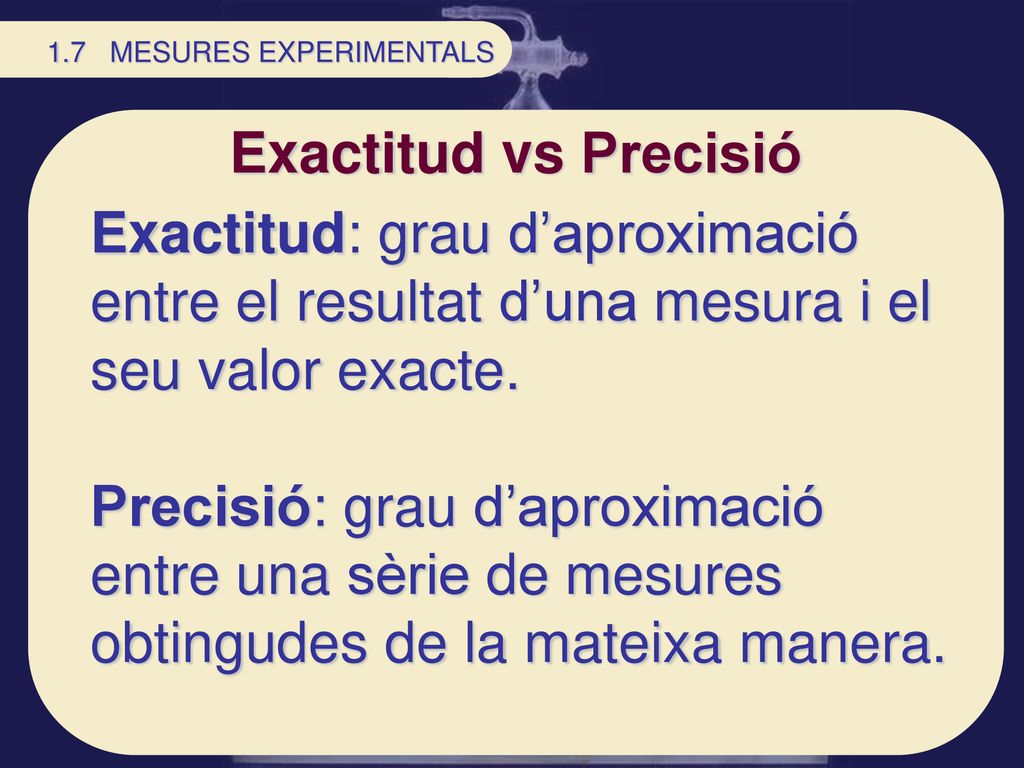 1.7 MESURES EXPERIMENTALS

Exactitud vs Precisió

Exactitud: grau d’aproximació entre el resultat d’una mesura i el seu valor exacte.

Precisió: grau d’aproximació entre una sèrie de mesures obtingudes de la mateixa manera.